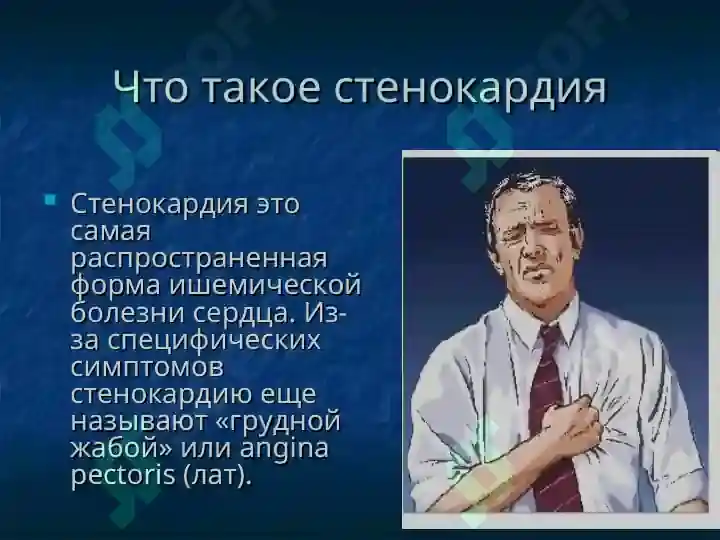 Что такое стенокардия

Стенокардия это самая распространенная форма ишемической болезни сердца. Из-за специфических симптомов стенокардию еще называют «грудной жабой» или angina pectoris (лат).